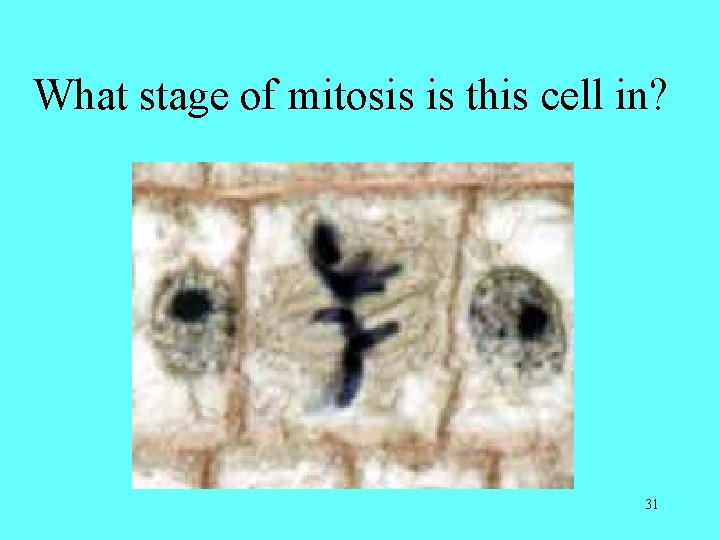 What stage of mitosis is this cell in?

31